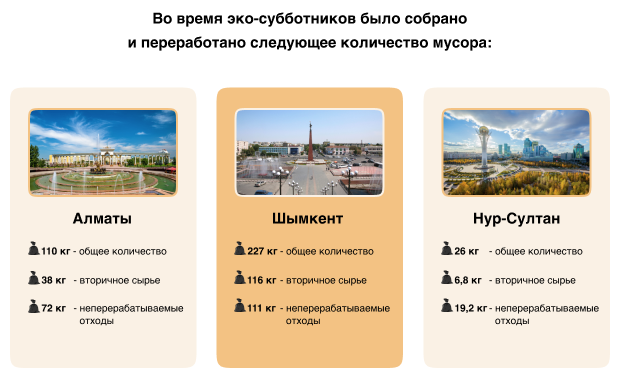 Во время эко-субботников было собрано и переработано следующее количество мусора:

Алматы

110 кг - общее количество

38 кг - вторичное сырье

72 кг - неперерабатываемые отходы

Шымкент

227 кг - общее количество

116 кг - вторичное сырье

111 кг - неперерабатываемые отходы

Нур-Султан

26 кг - общее количество

6,8 кг - вторичное сырье

19,2 кг - неперерабатываемые отходы